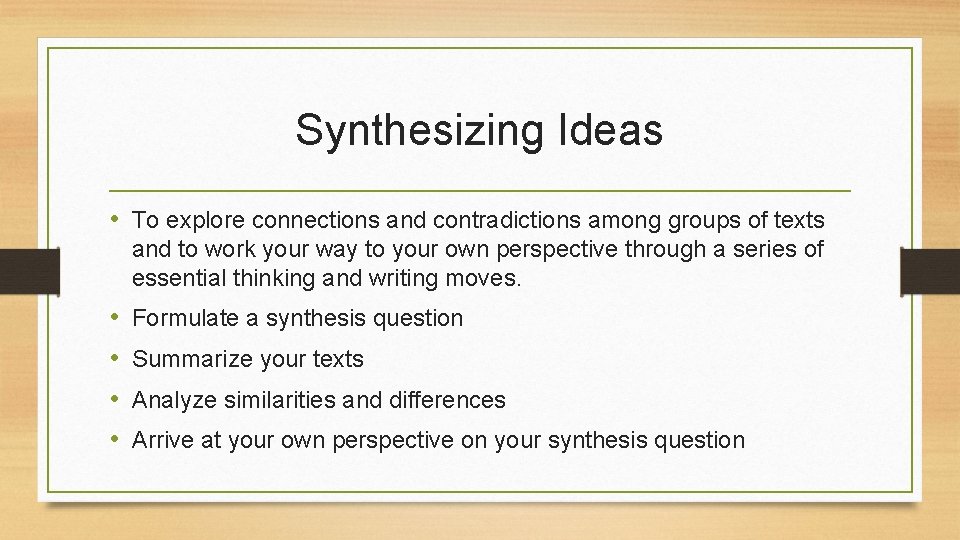 Synthesizing Ideas

• To explore connections and contradictions among groups of texts and to work your way to your own perspective through a series of essential thinking and writing moves.

• Formulate a synthesis question

• Summarize your texts

• Analyze similarities and differences

• Arrive at your own perspective on your synthesis question